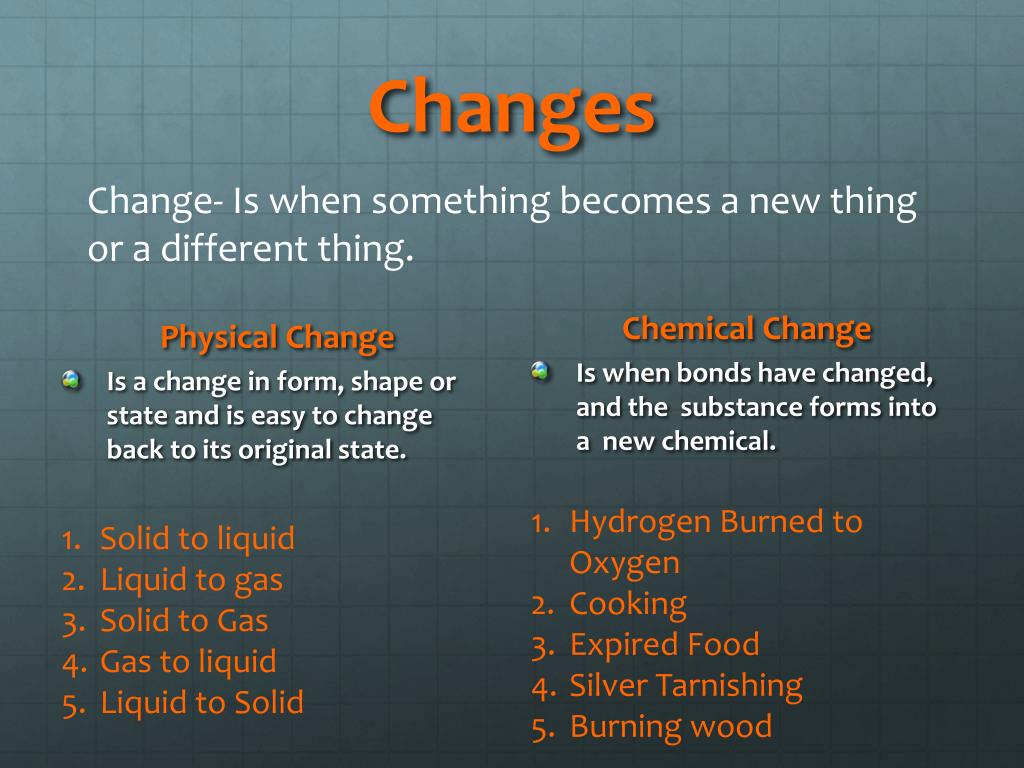 Changes

Change- Is when something becomes a new thing or a different thing.

Physical Change

Is a change in form, shape or state and is easy to change back to its original state.

1. Solid to liquid
2. Liquid to gas
3. Solid to Gas
4. Gas to liquid
5. Liquid to Solid

Chemical Change

Is when bonds have changed, and the substance forms into a new chemical.

1. Hydrogen Burned to Oxygen
2. Cooking
3. Expired Food
4. Silver Tarnishing
5. Burning wood